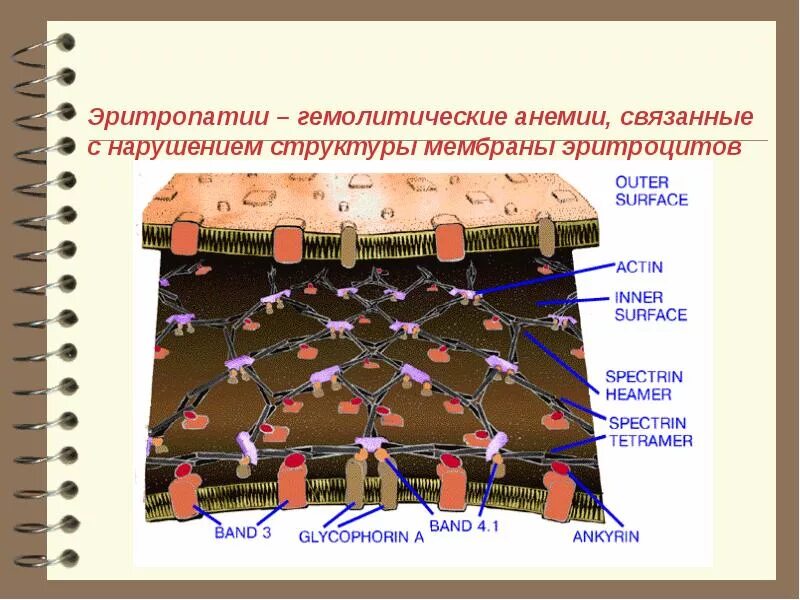 Эритропатии – гемолитические анемии, связанные с нарушением структуры мембраны эритроцитов

OUTER SURFACE

ACTIN

INNER SURFACE

SPECTRIN HEAMER

SPECTRIN TETRAMER

BAND 3

GLYCOPHORIN A

BAND 4.1

ANKYRIN